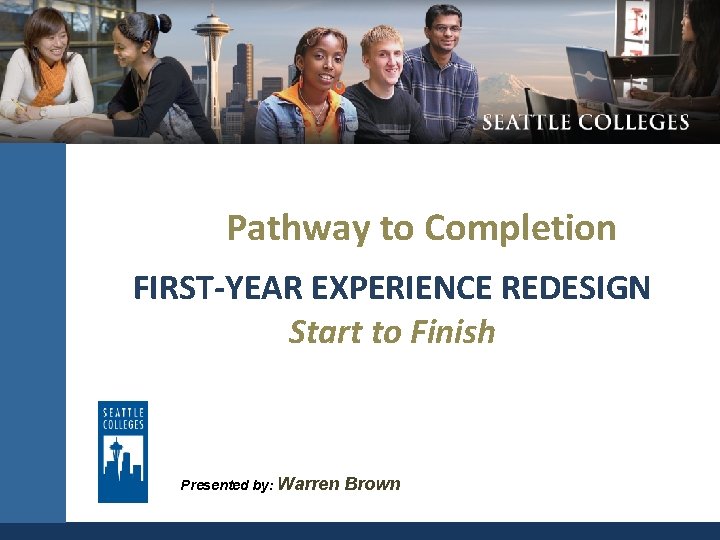 SEATTLE COLLEGES

Pathway to Completion

FIRST-YEAR EXPERIENCE REDESIGN

Start to Finish

SEATTLE COLLEGES

Presented by: Warren Brown